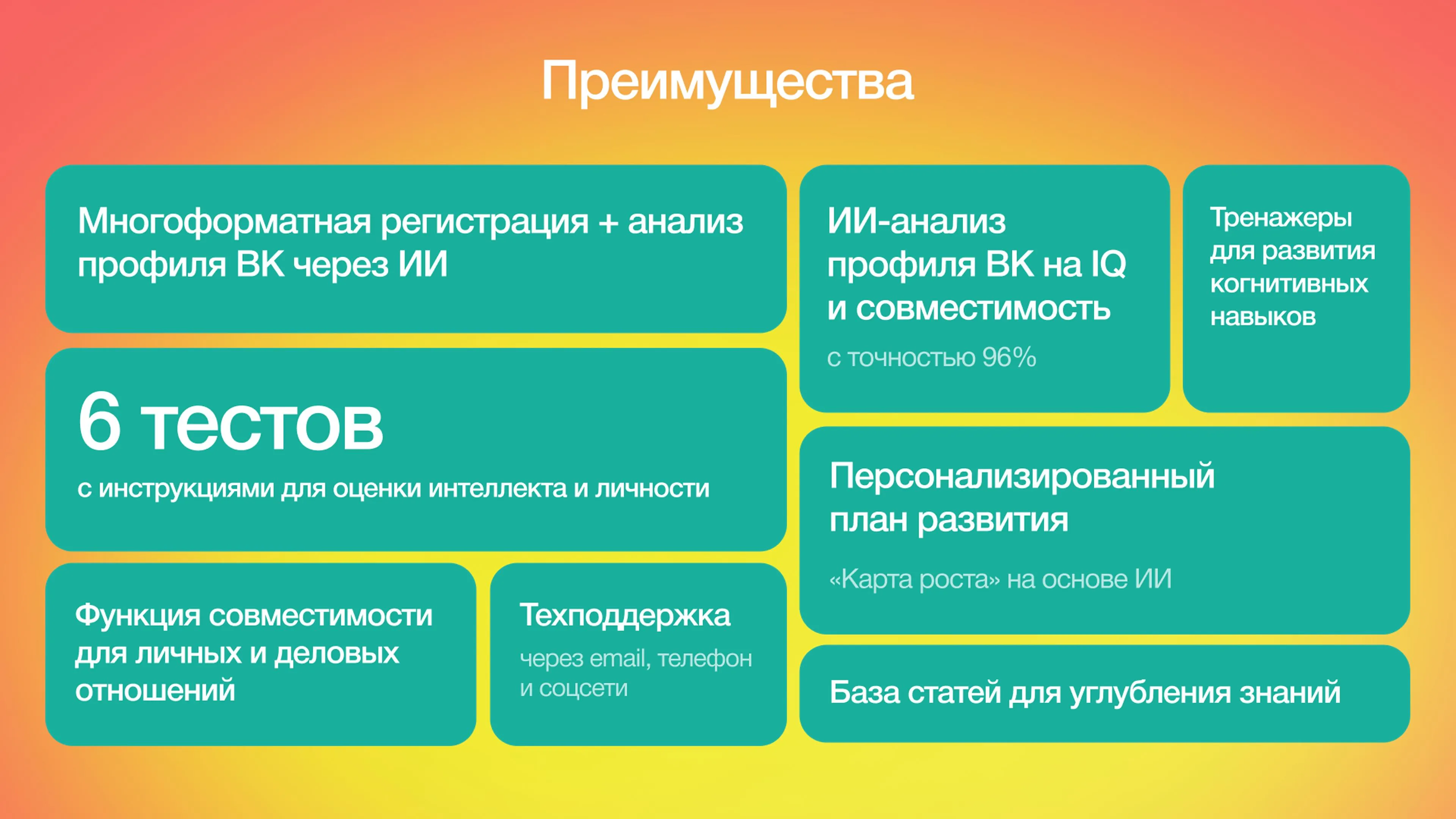 Преимущества

Многоформатная регистрация + анализ профиля ВК через ИИ

6 тестов

с инструкциями для оценки интеллекта и личности

Функция совместимости для личных и деловых отношений

Техподдержка

через email, телефон и соцсети

ИИ-анализ профиля ВК на IQ и совместимость

с точностью 96%

Тренажеры для развития когнитивных навыков

Персонализированный план развития

«Карта роста» на основе ИИ

База статей для углубления знаний